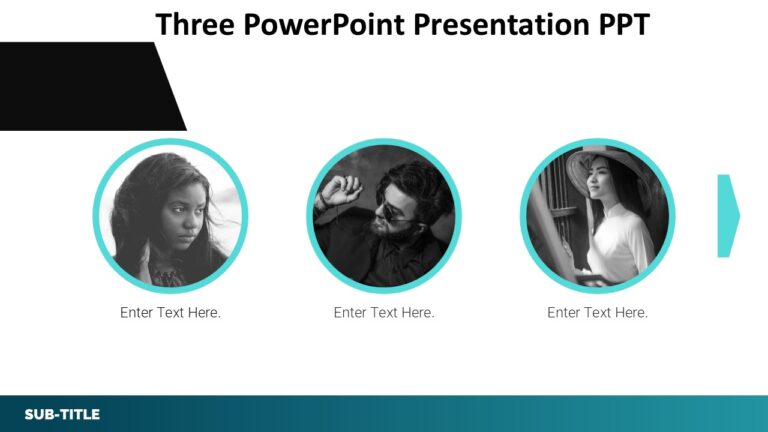 Three PowerPoint Presentation PPT

Enter Text Here.

Enter Text Here.

Enter Text Here.

SUB-TITLE